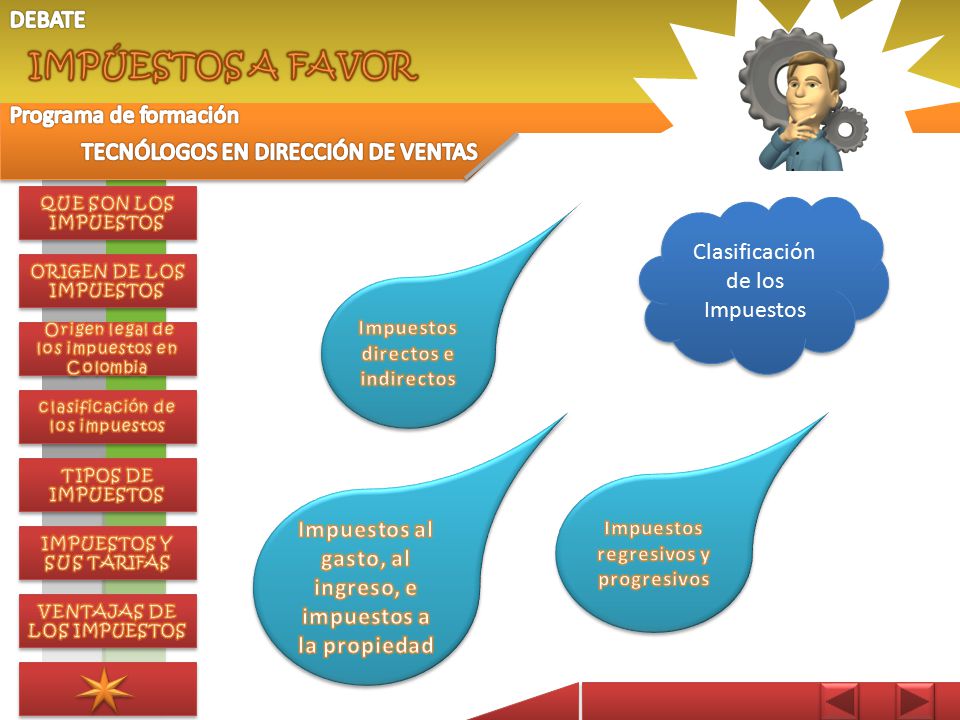 DEBATE

IMPÚESTOS A FAVOR

Programa de formación

TECNÓLOGOS EN DIRECCIÓN DE VENTAS

QUE SON LOS IMPUESTOS

ORIGEN DE LOS IMPUESTOS

Origen legal de los impuestos en Colombia

Clasificación de los impuestos

TIPOS DE IMPUESTOS

IMPUESTOS Y SUS TARIFAS

VENTAJAS DE LOS IMPUESTOS

Clasificación de los Impuestos

Impuestos directos e indirectos

Impuestos al gasto, al ingreso, e impuestos a la propiedad

Impuestos regresivos y progresivos